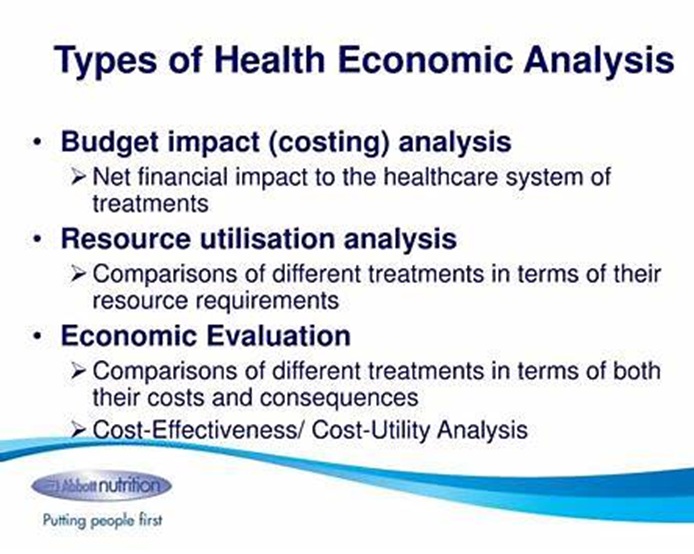 Types of Health Economic Analysis

• Budget impact (costing) analysis
➢ Net financial impact to the healthcare system of treatments
• Resource utilisation analysis
➢ Comparisons of different treatments in terms of their resource requirements
• Economic Evaluation
➢ Comparisons of different treatments in terms of both their costs and consequences
➢ Cost-Effectiveness/ Cost-Utility Analysis

Abbott nutrition
Putting people first